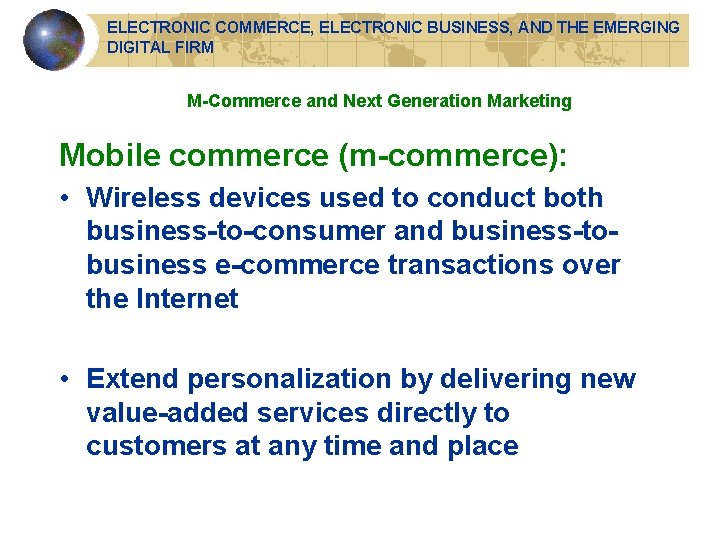 ELECTRONIC COMMERCE, ELECTRONIC BUSINESS, AND THE EMERGING DIGITAL FIRM

M-Commerce and Next Generation Marketing

Mobile commerce (m-commerce):

• Wireless devices used to conduct both business-to-consumer and business-to-business e-commerce transactions over the Internet

• Extend personalization by delivering new value-added services directly to customers at any time and place